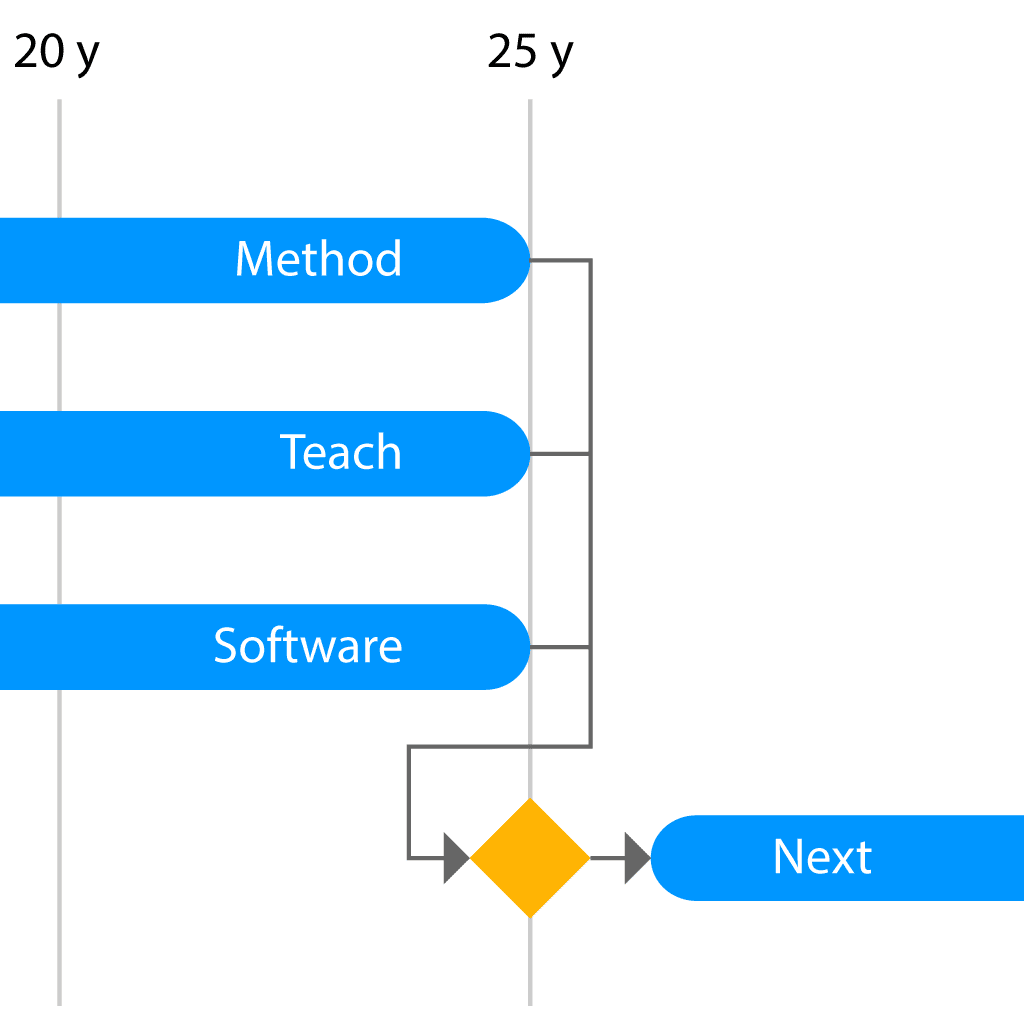 20 y

25 y

Method

Teach

Software

Next